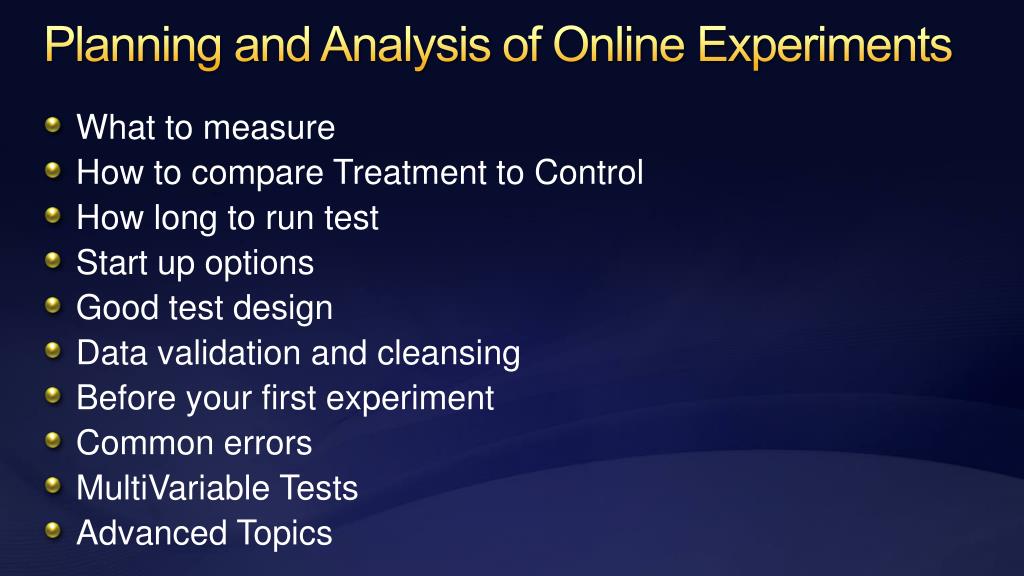 Planning and Analysis of Online Experiments

- What to measure
- How to compare Treatment to Control
- How long to run test
- Start up options
- Good test design
- Data validation and cleansing
- Before your first experiment
- Common errors
- MultiVariable Tests
- Advanced Topics